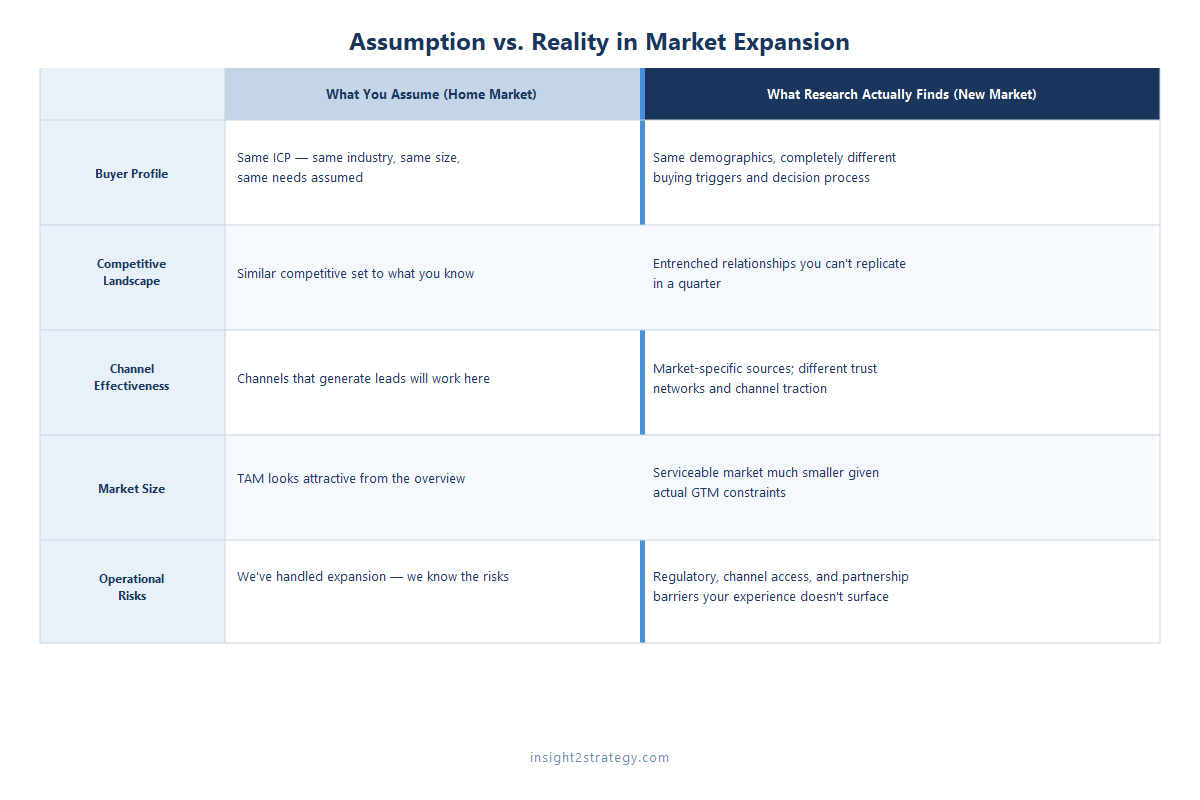 Assumption vs. Reality in Market Expansion

| | What You Assume (Home Market) | What Research Actually Finds (New Market) |
|---|---|---|
| Buyer Profile | Same ICP — same industry, same size, same needs assumed | Same demographics, completely different buying triggers and decision process |
| Competitive Landscape | Similar competitive set to what you know | Entrenched relationships you can't replicate in a quarter |
| Channel Effectiveness | Channels that generate leads will work here | Market-specific sources; different trust networks and channel traction |
| Market Size | TAM looks attractive from the overview | Serviceable market much smaller given actual GTM constraints |
| Operational Risks | We've handled expansion — we know the risks | Regulatory, channel access, and partnership barriers your experience doesn't surface |

insight2strategy.com